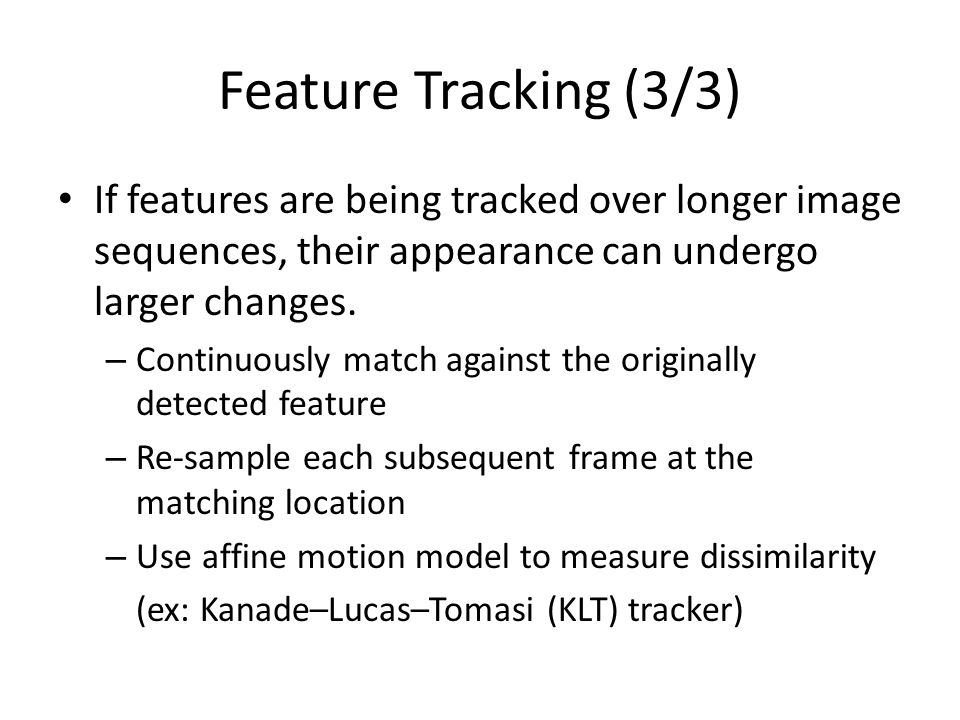 Feature Tracking (3/3)

• If features are being tracked over longer image sequences, their appearance can undergo larger changes.
– Continuously match against the originally detected feature
– Re-sample each subsequent frame at the matching location
– Use affine motion model to measure dissimilarity
(ex: Kanade–Lucas–Tomasi (KLT) tracker)